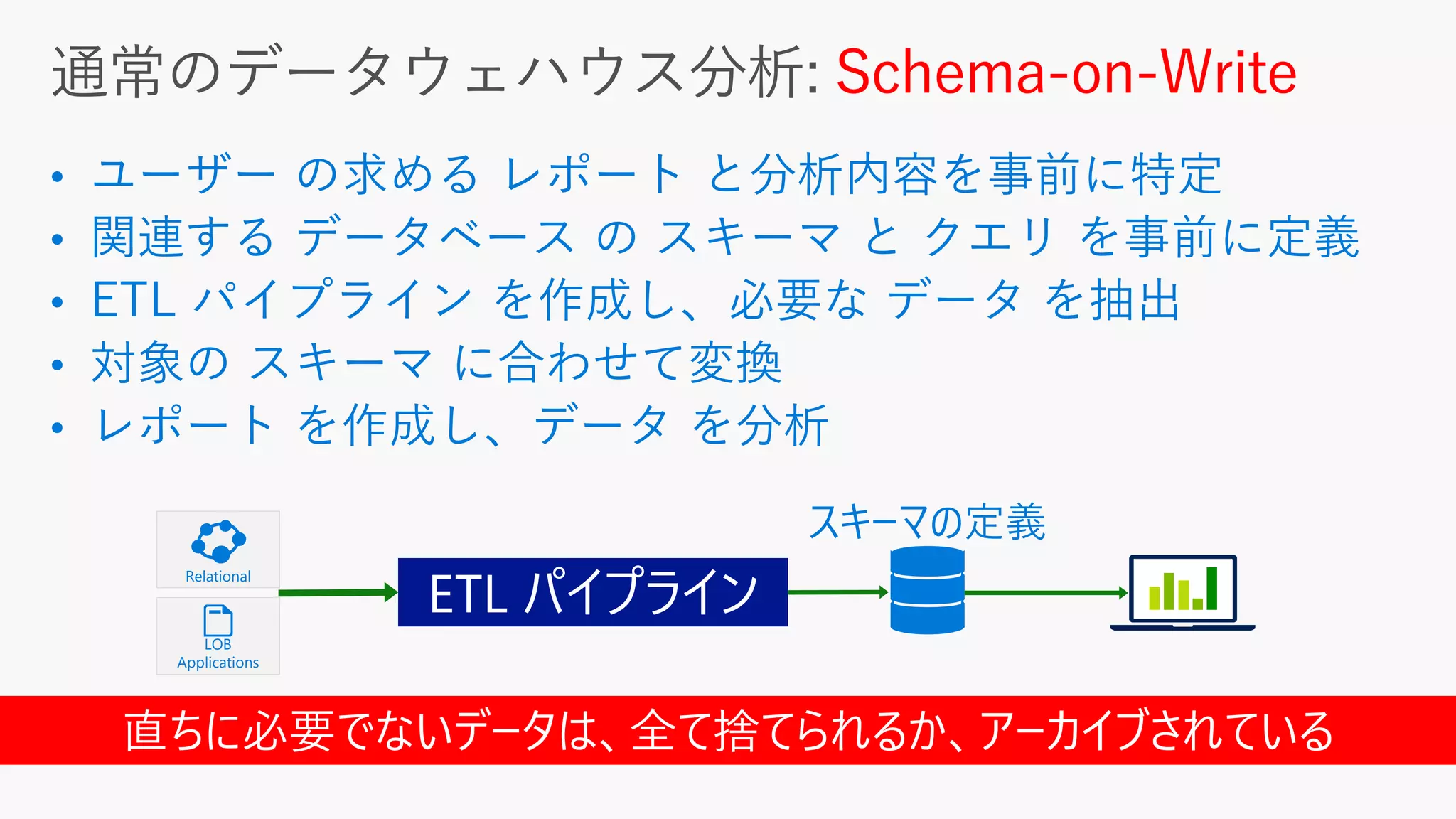 通常のデータウェハウス分析: Schema-on-Write

• ユーザー の求める レポート と分析内容を事前に特定
• 関連する データベース の スキーマ と クエリ を事前に定義
• ETL パイプライン を作成し、必要な データ を抽出
• 対象の スキーマ に合わせて変換
• レポート を作成し、データ を分析

Relational

LOB Applications

ETL パイプライン

スキーマの定義

直ちに必要でないデータは、全て捨てられるか、アーカイブされている